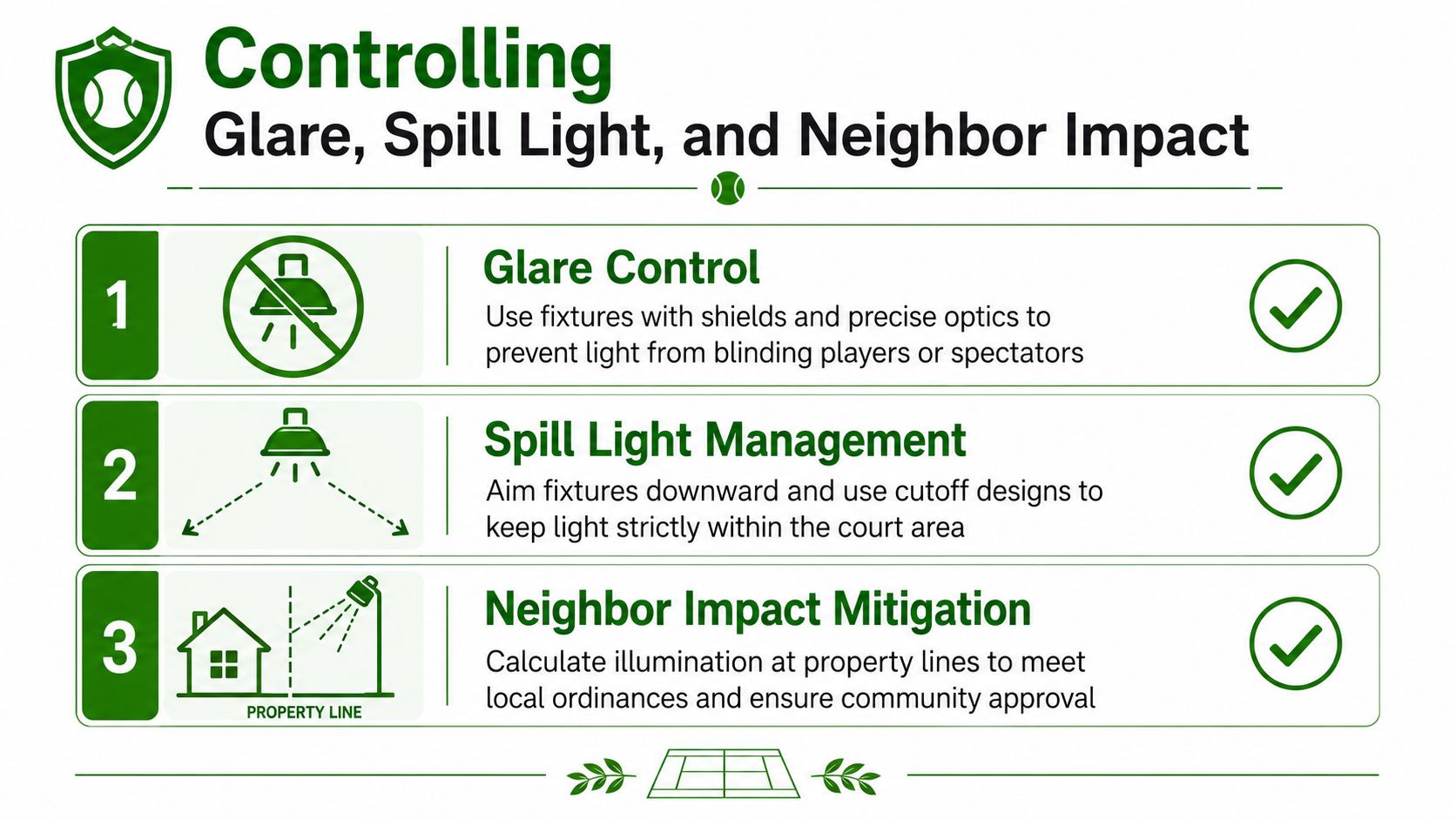 Controlling
Glare, Spill Light, and Neighbor Impact

1

Glare Control
Use fixtures with shields and precise optics to prevent light from blinding players or spectators

2

Spill Light Management
Aim fixtures downward and use cutoff designs to keep light strictly within the court area

3

PROPERTY LINE

Neighbor Impact Mitigation
Calculate illumination at property lines to meet local ordinances and ensure community approval